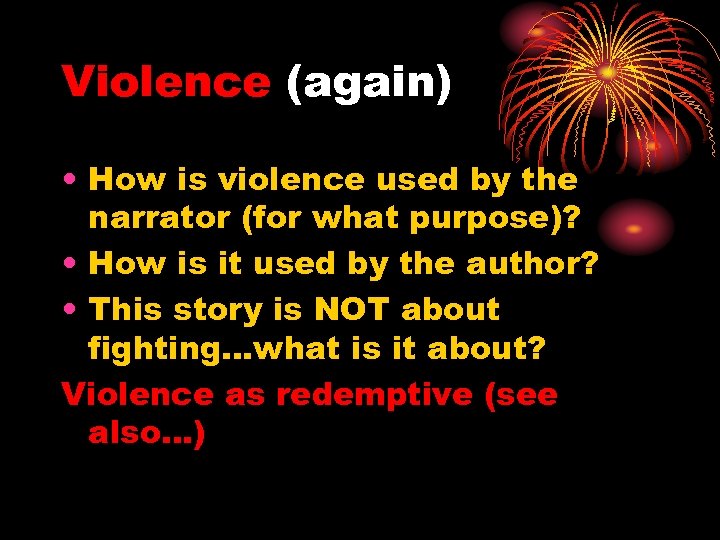 Violence (again)

• How is violence used by the narrator (for what purpose)?
• How is it used by the author?
• This story is NOT about fighting…what is it about?

Violence as redemptive (see also…)